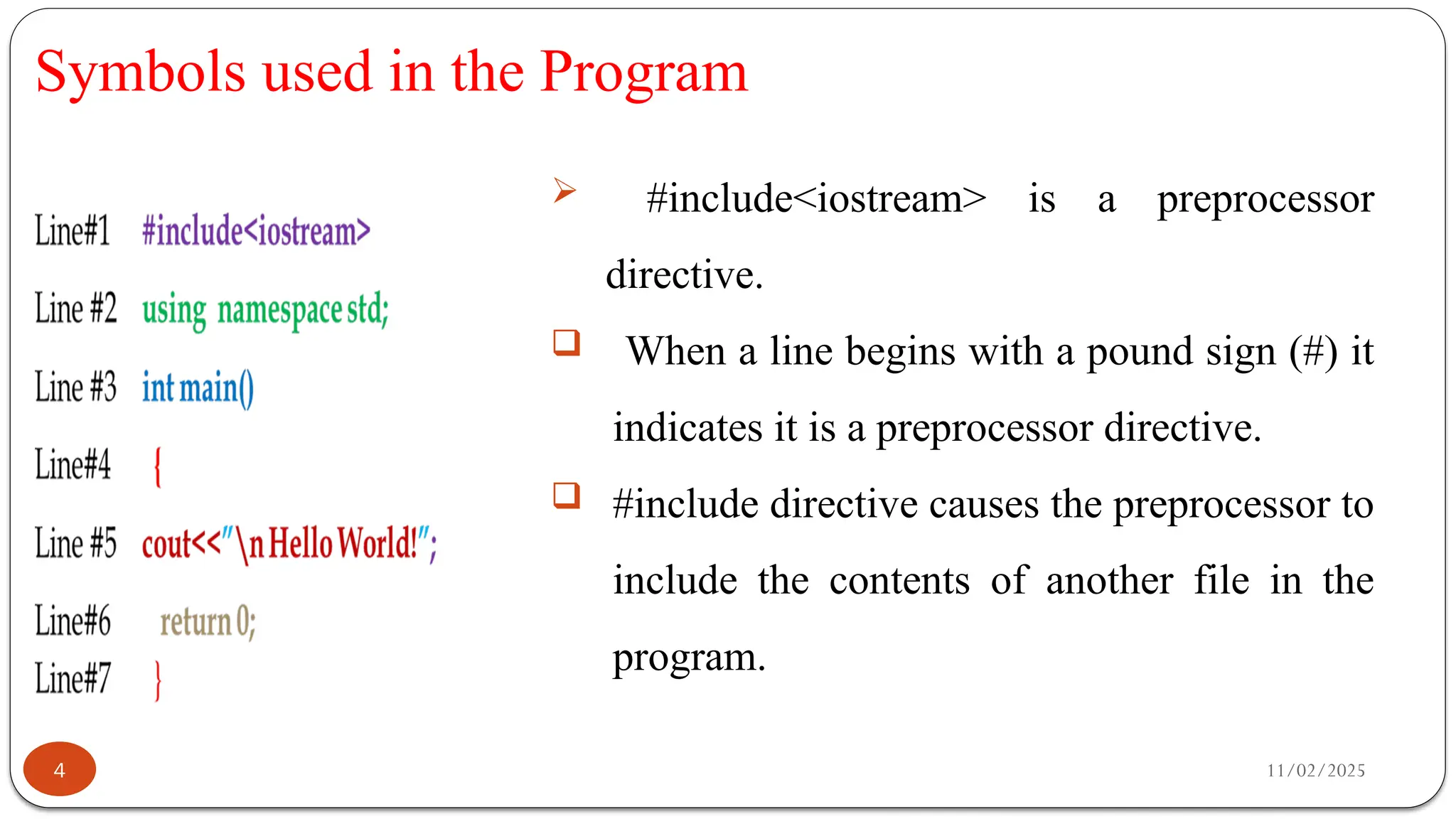 Symbols used in the Program

Line#1 #include<iostream>

Line #2 using namespace std;

Line #3 int main()

Line#4 {

Line #5 cout<<"\n Hello World!";

Line#6 return 0;

Line#7 }

➢ #include<iostream> is a preprocessor directive.

❑ When a line begins with a pound sign (#) it indicates it is a preprocessor directive.

❑ #include directive causes the preprocessor to include the contents of another file in the program.

4

11/02/2025